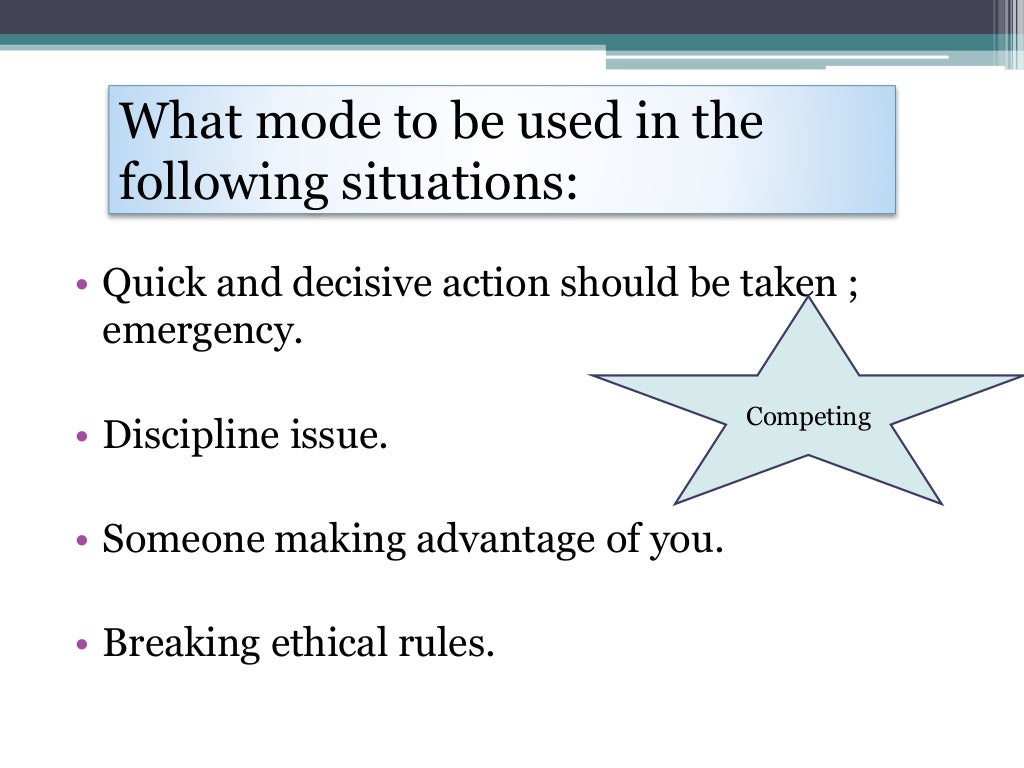 What mode to be used in the following situations:

• Quick and decisive action should be taken ; emergency.

• Discipline issue.

• Someone making advantage of you.

• Breaking ethical rules.

Competing